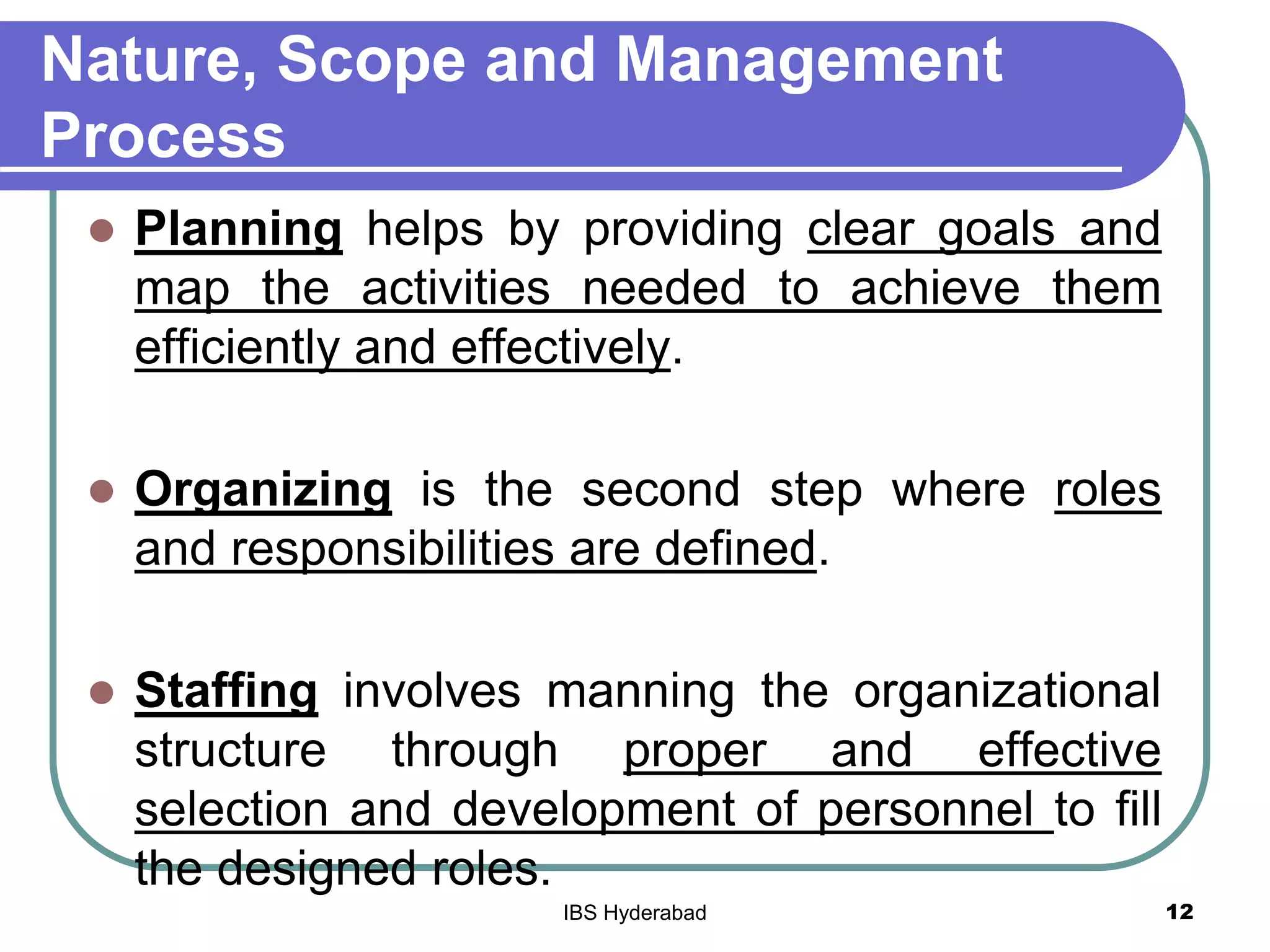 Nature, Scope and Management Process

Planning helps by providing clear goals and map the activities needed to achieve them efficiently and effectively.

Organizing is the second step where roles and responsibilities are defined.

Staffing involves manning the organizational structure through proper and effective selection and development of personnel to fill the designed roles.

IBS Hyderabad

12